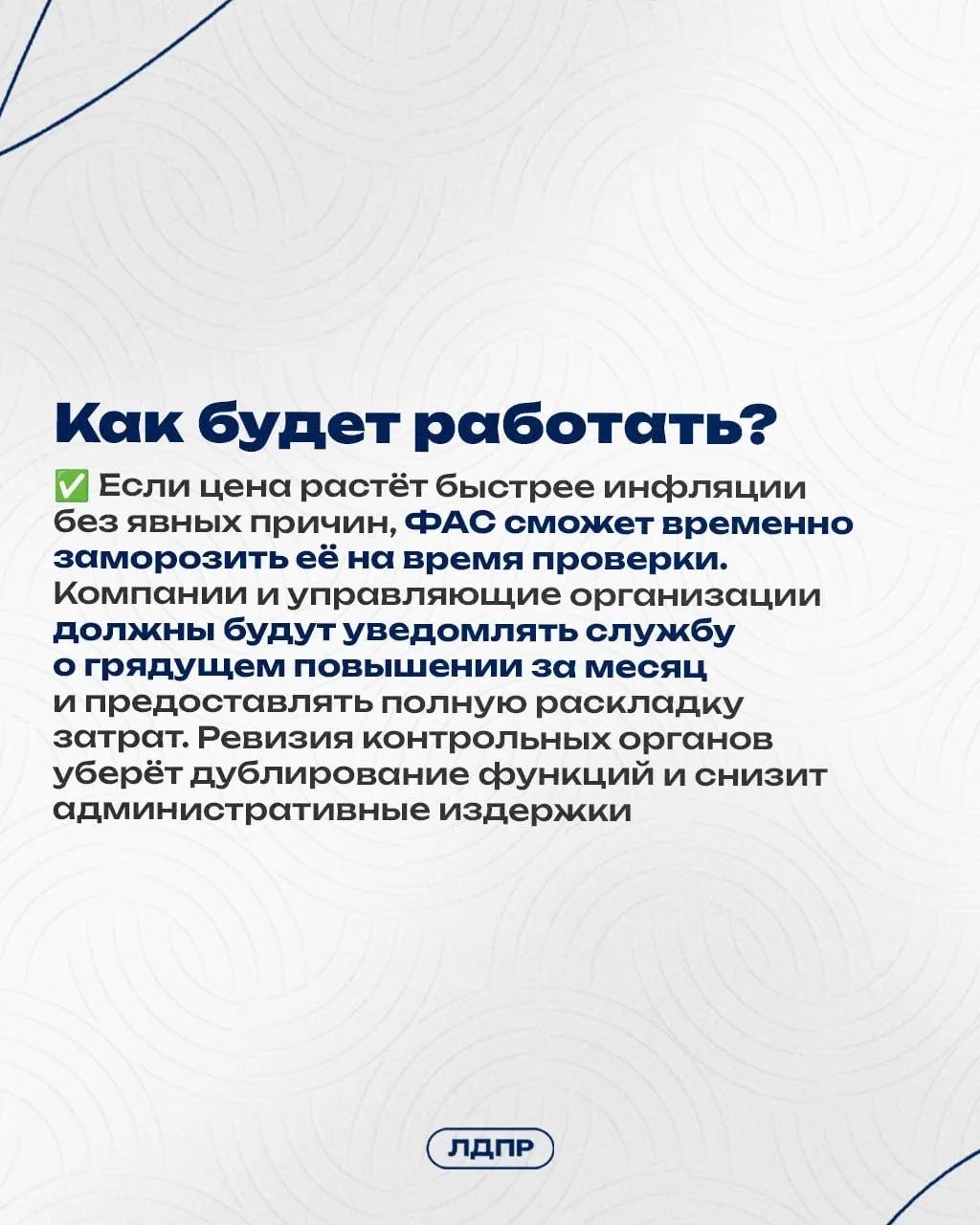 Как будет работать?

✅ Если цена растёт быстрее инфляции без явных причин, ФАС сможет временно заморозить её на время проверки. Компании и управляющие организации должны будут уведомлять службу о грядущем повышении за месяц и предоставлять полную раскладку затрат. Ревизия контрольных органов уберёт дублирование функций и снизит административные издержки

ЛДПР